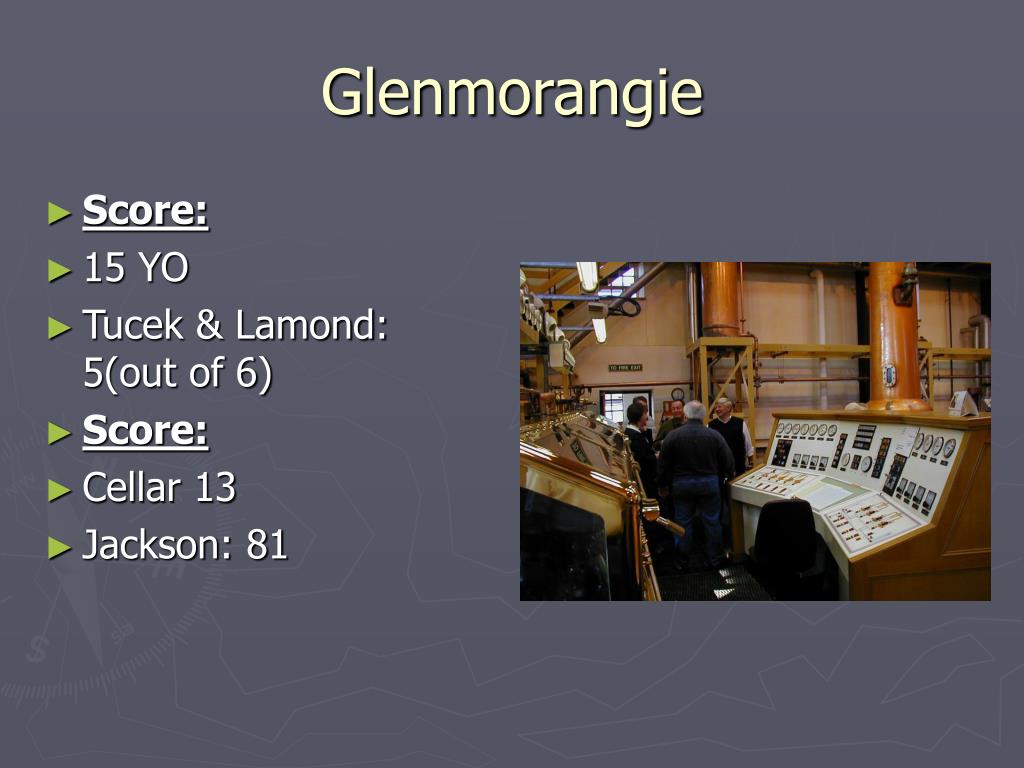 Glenmorangie

► Score:
► 15 YO
► Tucek & Lamond: 5(out of 6)
► Score:
► Cellar 13
► Jackson: 81

TO FIRE EXIT